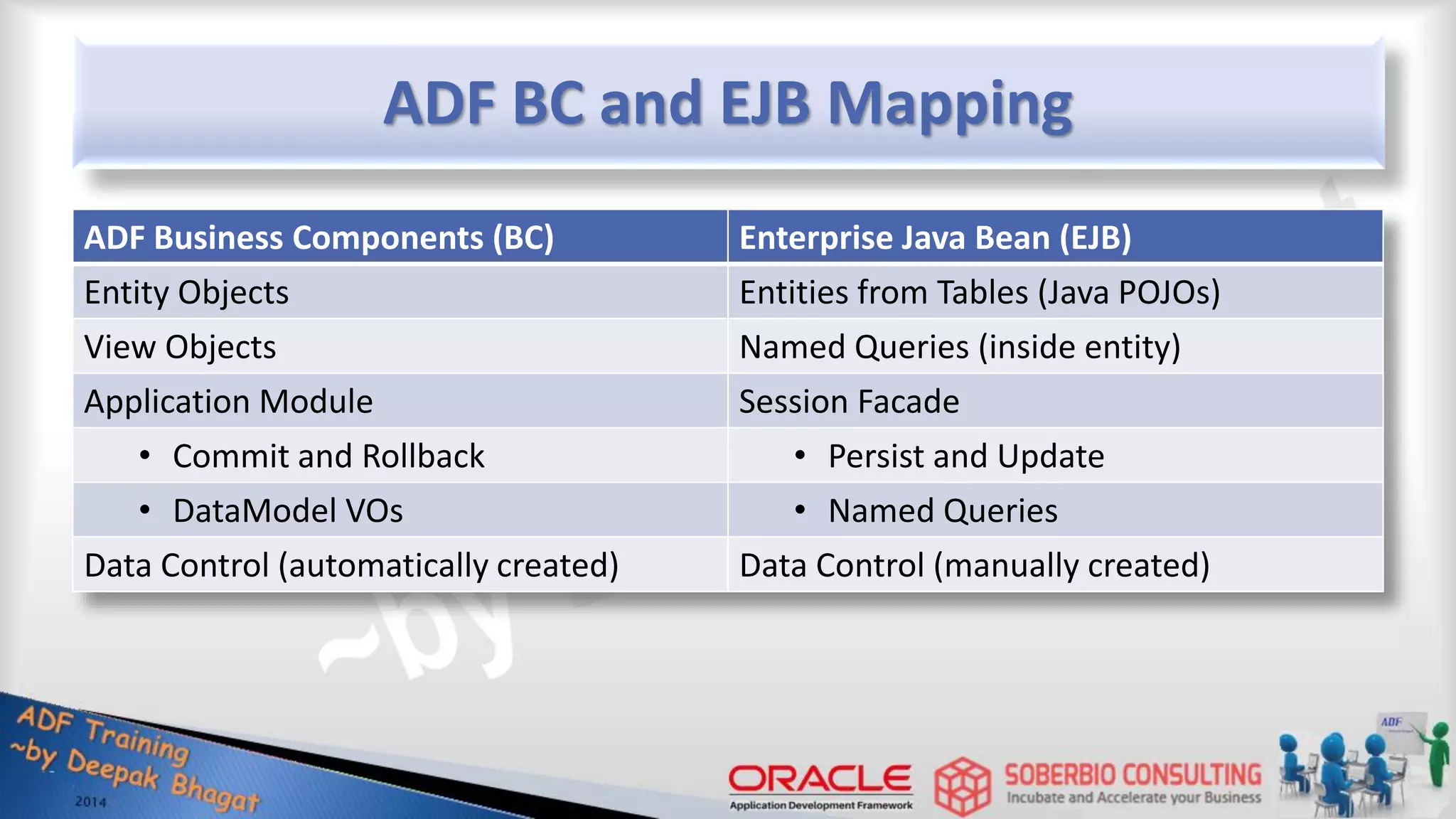 ADF BC and EJB Mapping

| ADF Business Components (BC) | Enterprise Java Bean (EJB) |
|---|---|
| Entity Objects | Entities from Tables (Java POJOs) |
| View Objects | Named Queries (inside entity) |
| Application Module | Session Facade |
| • Commit and Rollback | • Persist and Update |
| • DataModel VOs | • Named Queries |
| Data Control (automatically created) | Data Control (manually created) |

~by

ADF Training
~by Deepak Bhagat
2014

ORACLE
Application Development Framework

SOBERBIO CONSULTING
Incubate and Accelerate your Business

ADF